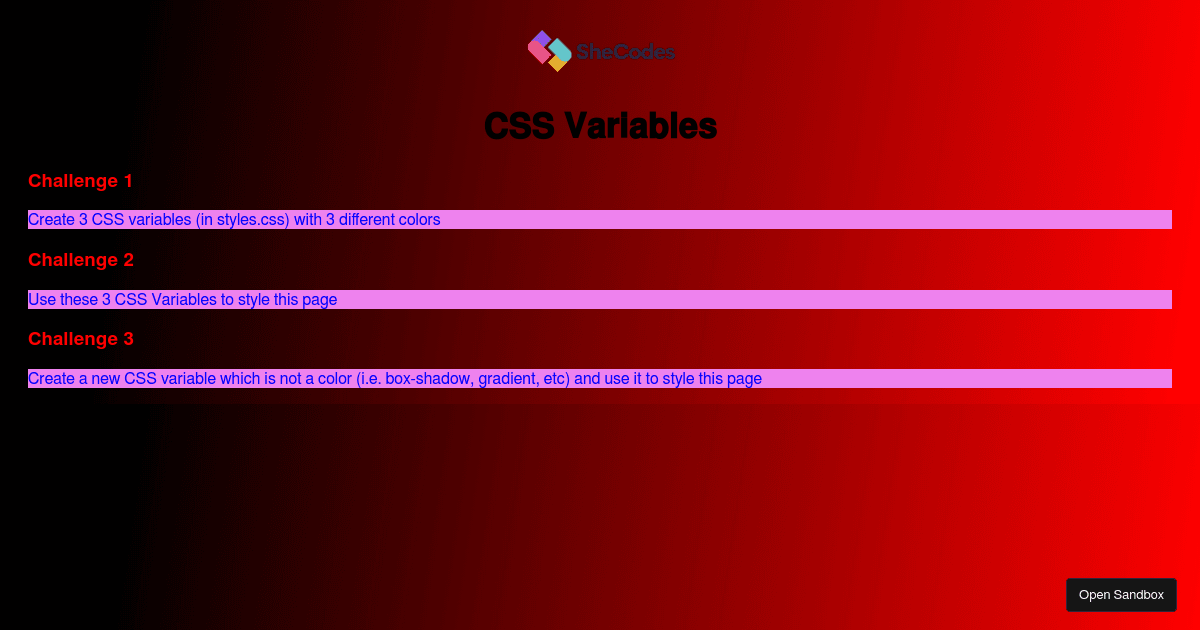 SheCodes

CSS Variables

Challenge 1

Create 3 CSS variables (in styles.css) with 3 different colors

Challenge 2

Use these 3 CSS Variables to style this page

Challenge 3

Create a new CSS variable which is not a color (i.e. box-shadow, gradient, etc) and use it to style this page

Open Sandbox